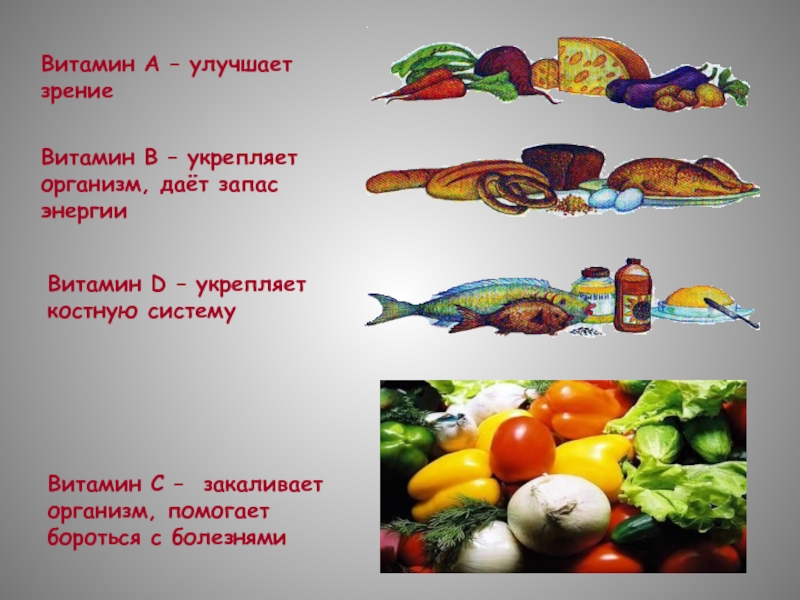 Витамин А – улучшает зрение

Витамин В – укрепляет организм, даёт запас энергии

Витамин D – укрепляет костную систему

Витамин С – закаливает организм, помогает бороться с болезнями